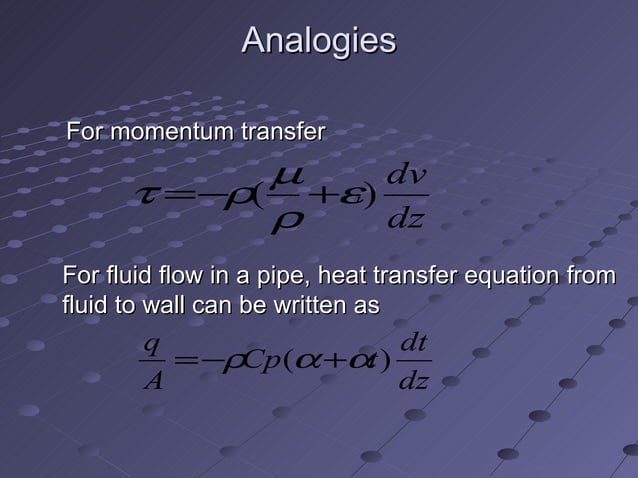 Analogies

For momentum transfer

$\tau = -\rho(\frac{\mu}{\rho} + \varepsilon)\frac{dv}{dz}$

For fluid flow in a pipe, heat transfer equation from fluid to wall can be written as

$\frac{q}{A} = -\rho Cp(\alpha + \alpha t)\frac{dt}{dz}$